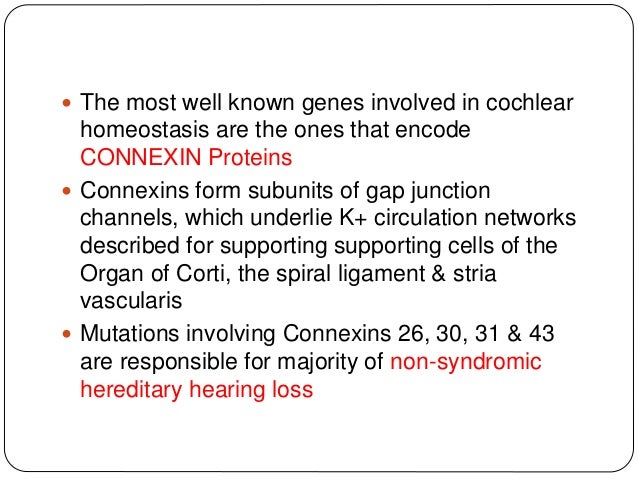 - The most well known genes involved in cochlear homeostasis are the ones that encode CONNEXIN Proteins
- Connexins form subunits of gap junction channels, which underlie K+ circulation networks described for supporting supporting cells of the Organ of Corti, the spiral ligament & stria vascularis
- Mutations involving Connexins 26, 30, 31 & 43 are responsible for majority of non-syndromic hereditary hearing loss